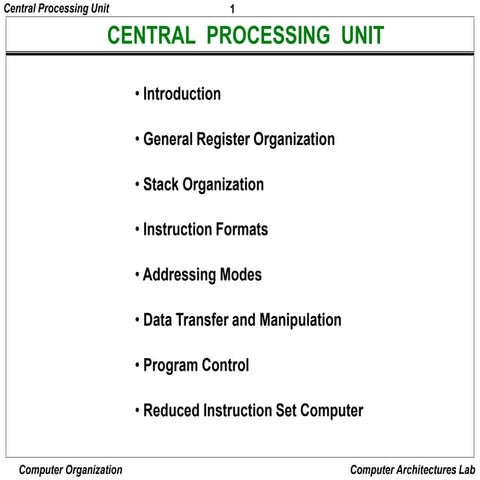 Central Processing Unit 1

CENTRAL PROCESSING UNIT

• Introduction

• General Register Organization

• Stack Organization

• Instruction Formats

• Addressing Modes

• Data Transfer and Manipulation

• Program Control

• Reduced Instruction Set Computer

Computer Organization

Computer Architectures Lab